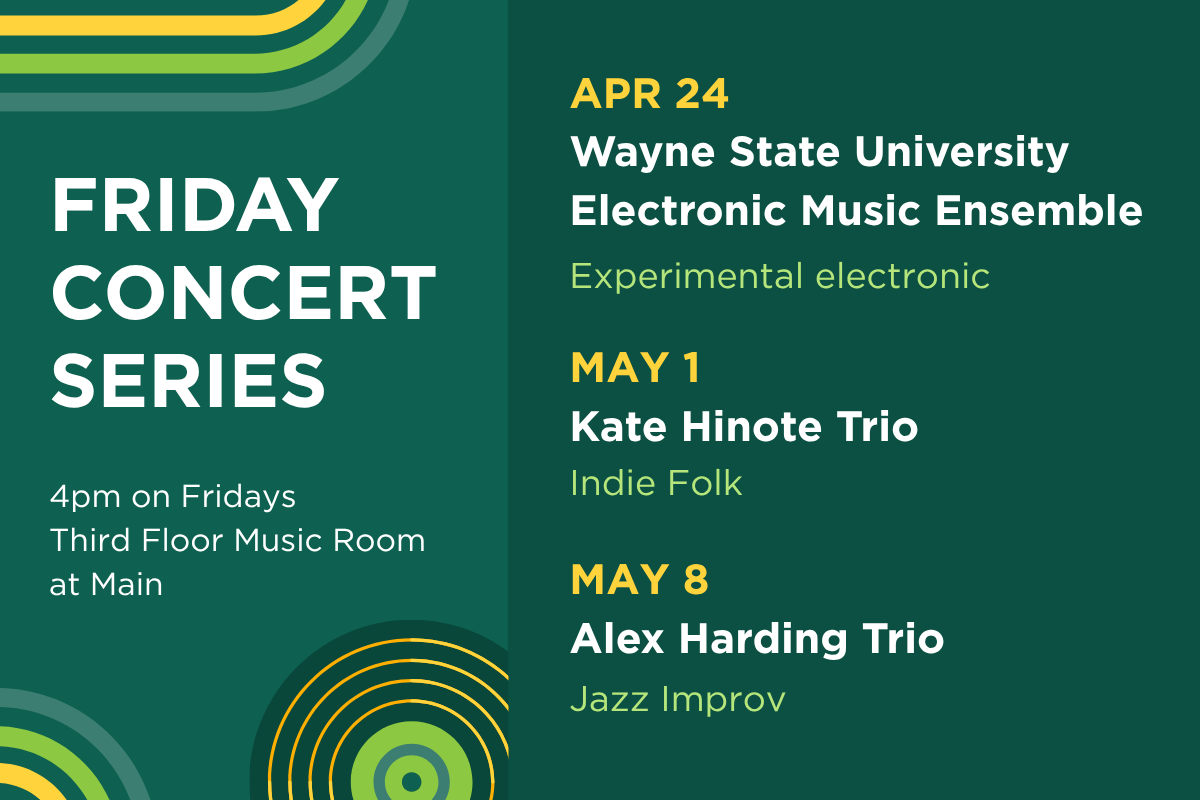 FRIDAY CONCERT SERIES

4pm on Fridays
Third Floor Music Room
at Main

APR 24
Wayne State University Electronic Music Ensemble
Experimental electronic

MAY 1
Kate Hinote Trio
Indie Folk

MAY 8
Alex Harding Trio
Jazz Improv